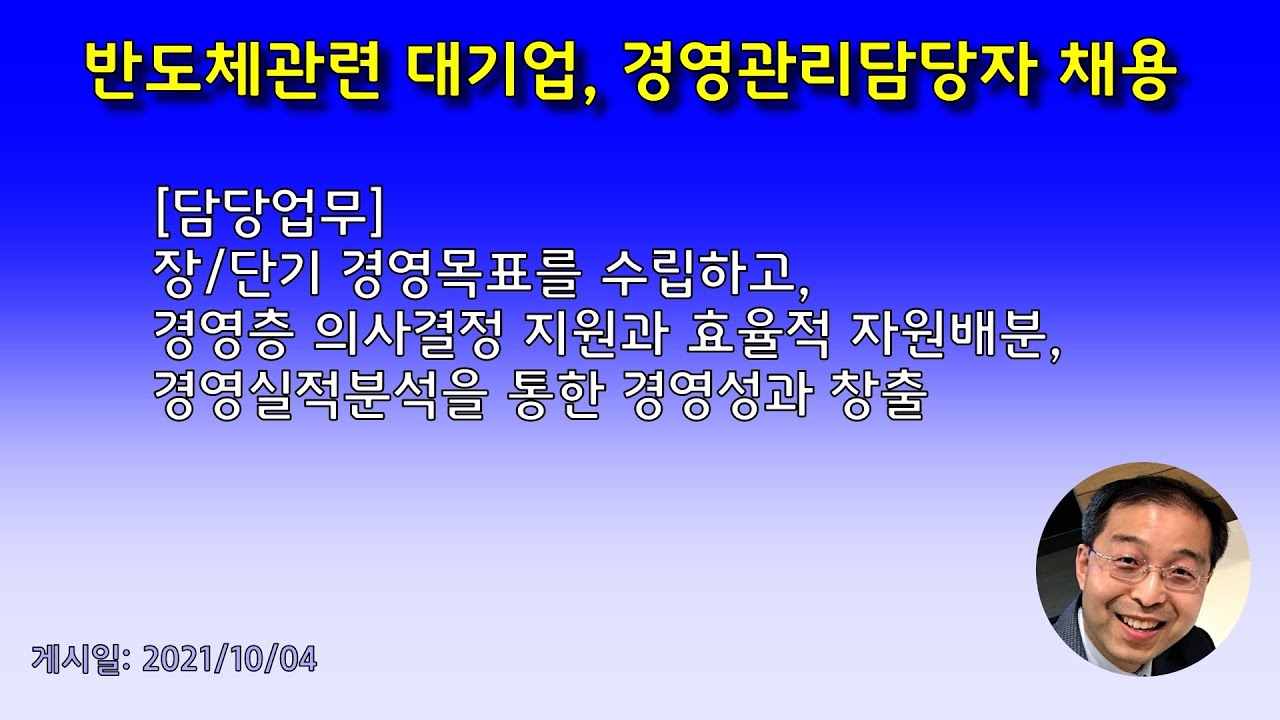 반도체관련 대기업, 경영관리담당자 채용

[담당업무]
장/단기 경영목표를 수립하고,
경영층 의사결정 지원과 효율적 자원배분,
경영실적분석을 통한 경영성과 창출

게시일: 2021/10/04